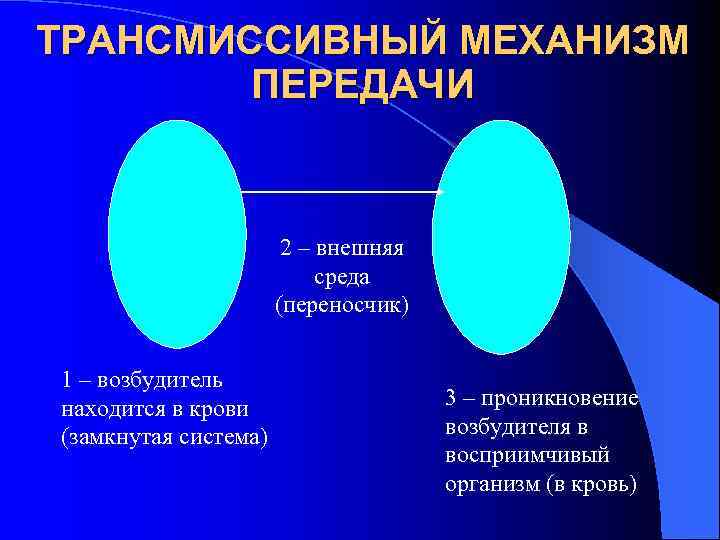 ТРАНСМИССИВНЫЙ МЕХАНИЗМ ПЕРЕДАЧИ

2 – внешняя среда (переносчик)

1 – возбудитель находится в крови (замкнутая система)

3 – проникновение возбудителя в восприимчивый организм (в кровь)